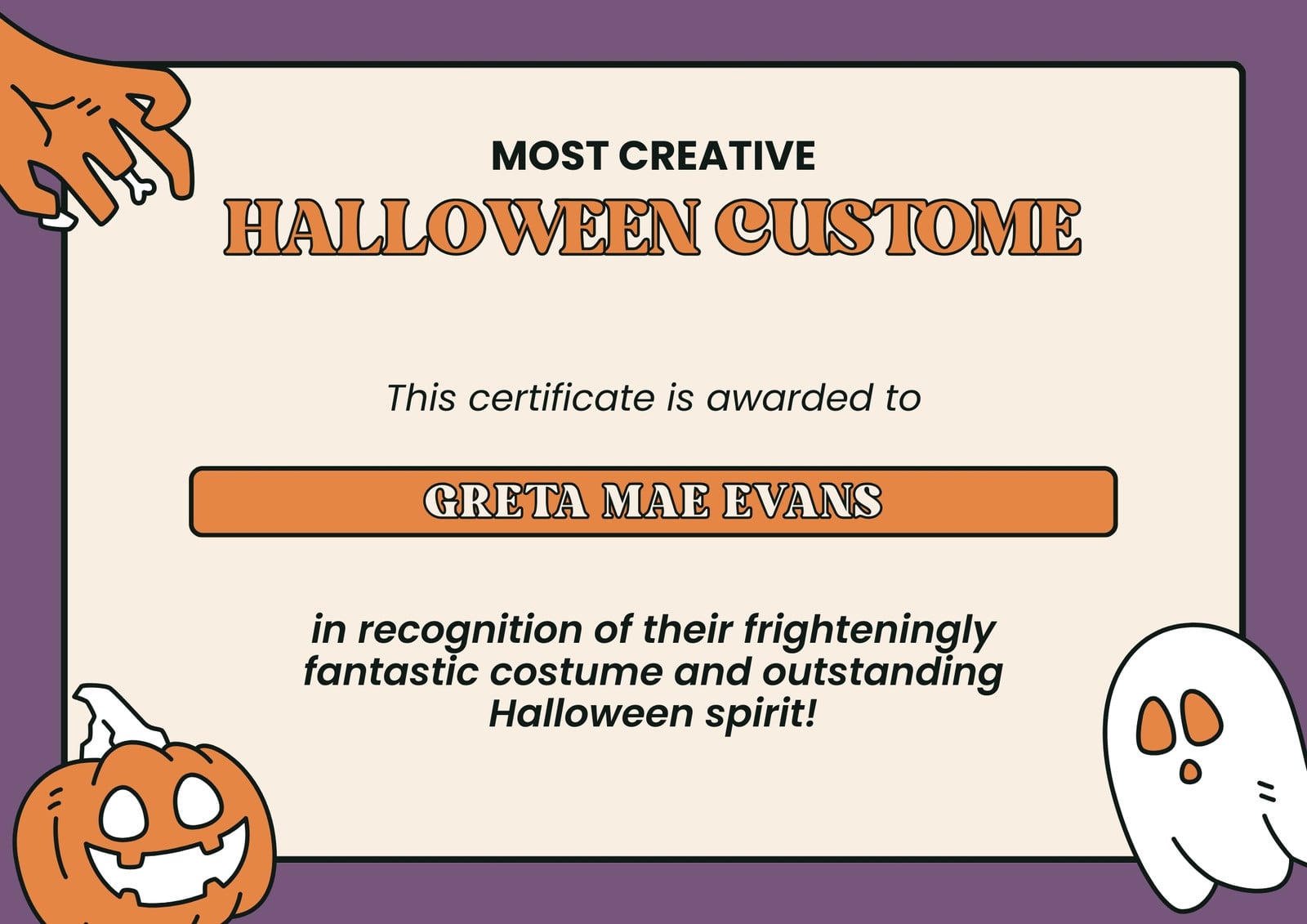 MOST CREATIVE
HALLOWEEN CUSTOME

This certificate is awarded to

GRETA MAE EVANS

in recognition of their frighteningly fantastic costume and outstanding Halloween spirit!